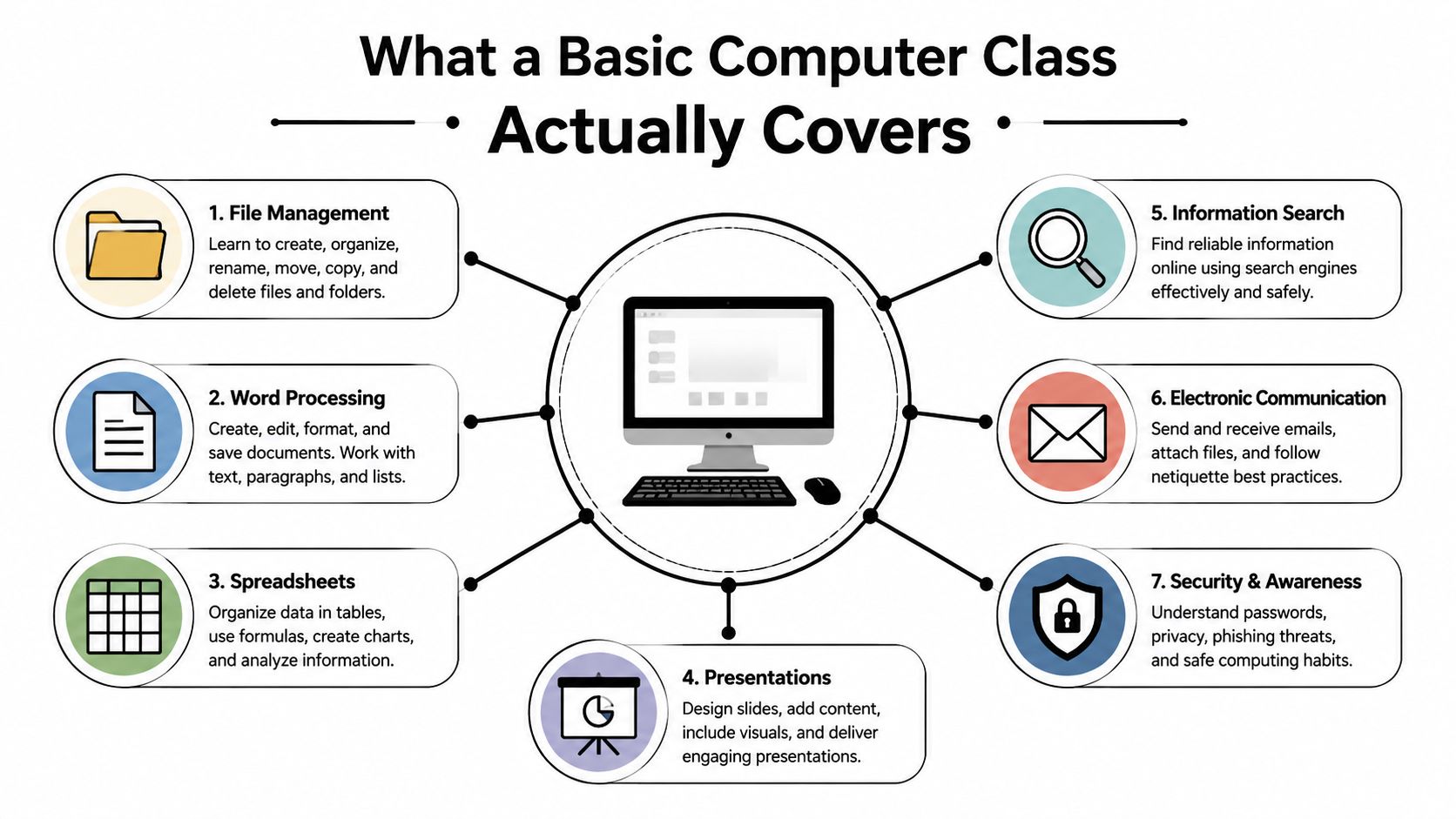 What a Basic Computer Class
Actually Covers

1. File Management
Learn to create, organize, rename, move, copy, and delete files and folders.

2. Word Processing
Create, edit, format, and save documents. Work with text, paragraphs, and lists.

3. Spreadsheets
Organize data in tables, use formulas, create charts, and analyze information.

4. Presentations
Design slides, add content, include visuals, and deliver engaging presentations.

5. Information Search
Find reliable information online using search engines effectively and safely.

6. Electronic Communication
Send and receive emails, attach files, and follow netiquette best practices.

7. Security & Awareness
Understand passwords, privacy, phishing threats, and safe computing habits.